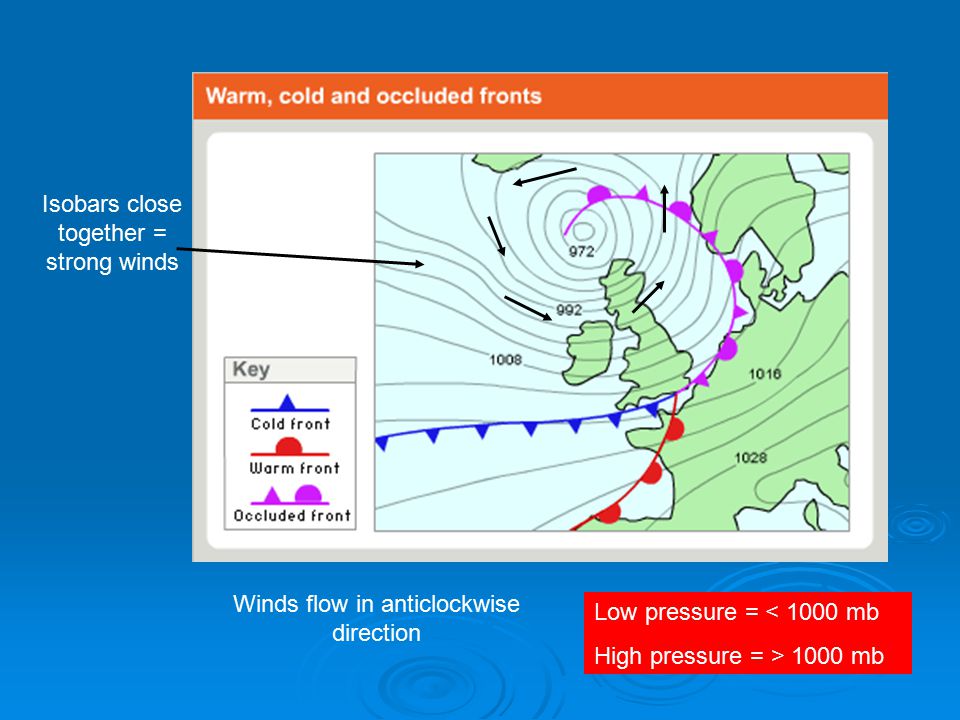 Warm, cold and occluded fronts

Isobars close together = strong winds

972

992

1008

1016

1028

Key

Cold front

Warm front

Occluded front

Winds flow in anticlockwise direction

Low pressure = < 1000 mb

High pressure = > 1000 mb